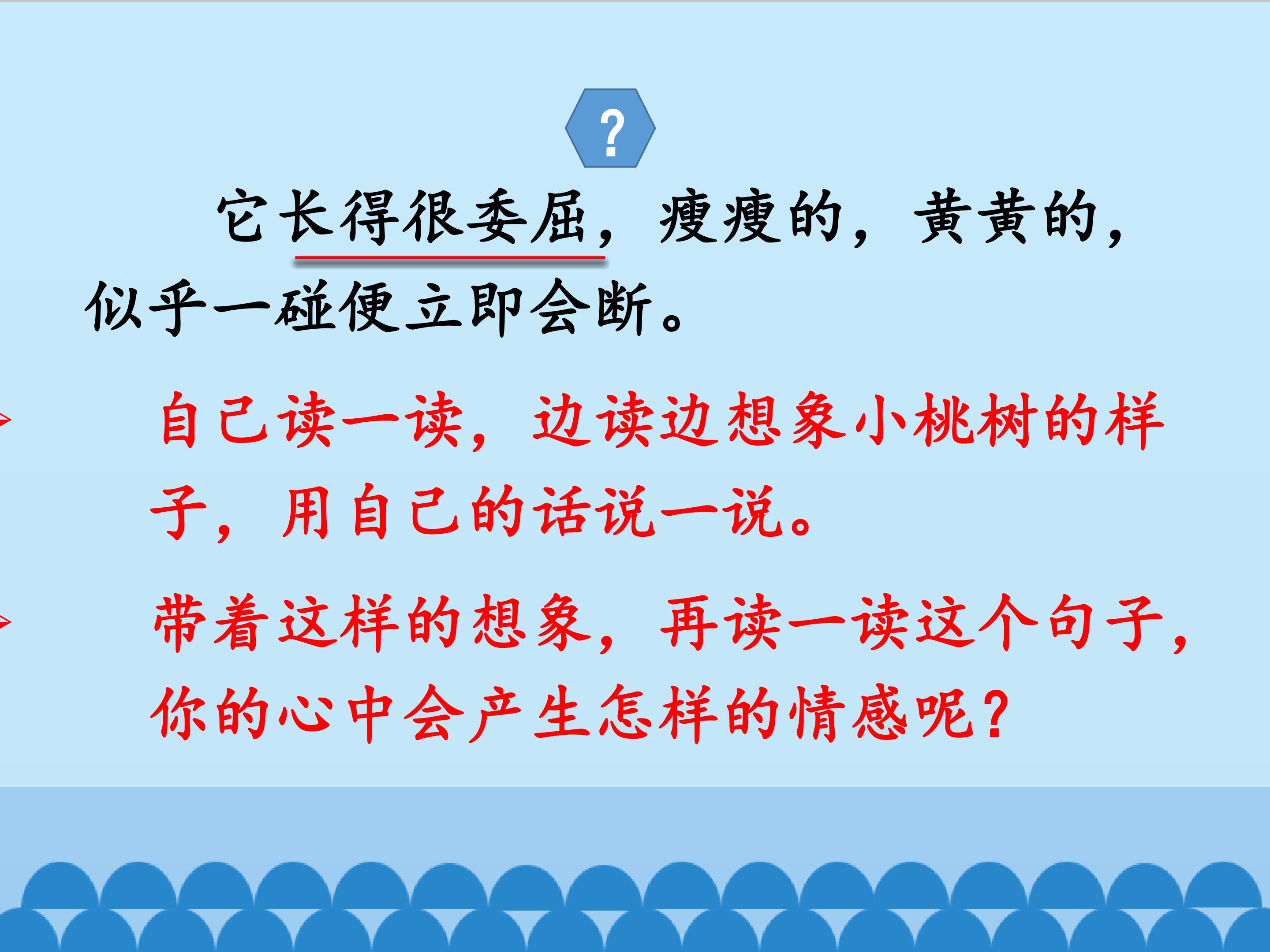 ?

它长得很委屈，瘦瘦的，黄黄的，似乎一碰便立即会断。

自己读一读，边读边想象小桃树的样子，用自己的话说一说。

带着这样的想象，再读一读这个句子，你的心中会产生怎样的情感呢？